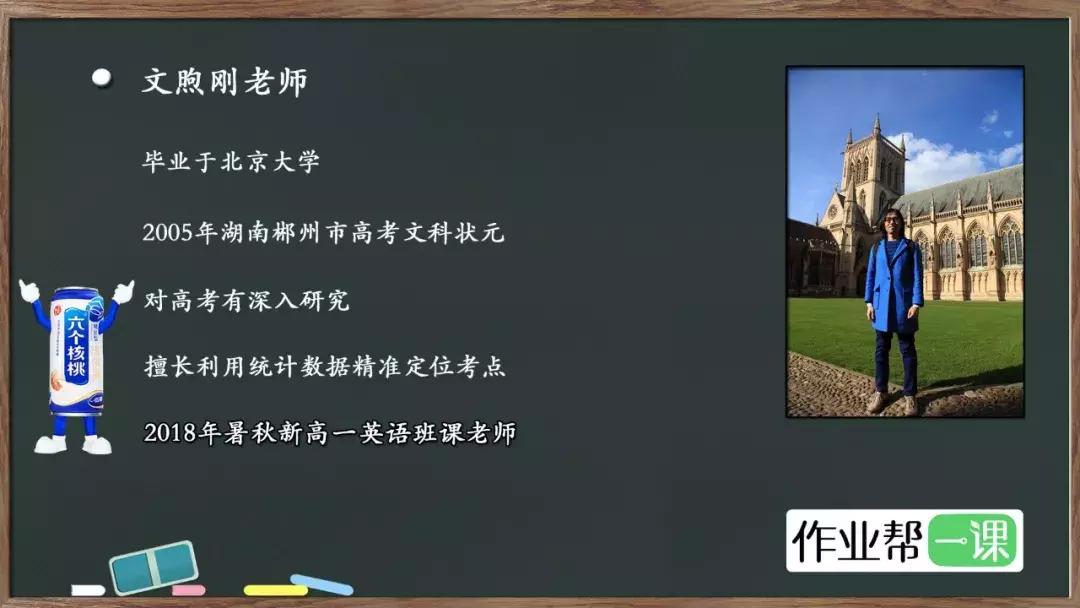 文煦刚老师

毕业于北京大学

2005年湖南郴州市高考文科状元

对高考有深入研究

擅长利用统计数据精准定位考点

2018年暑秋新高一英语班课老师

六个核桃

作业帮一课